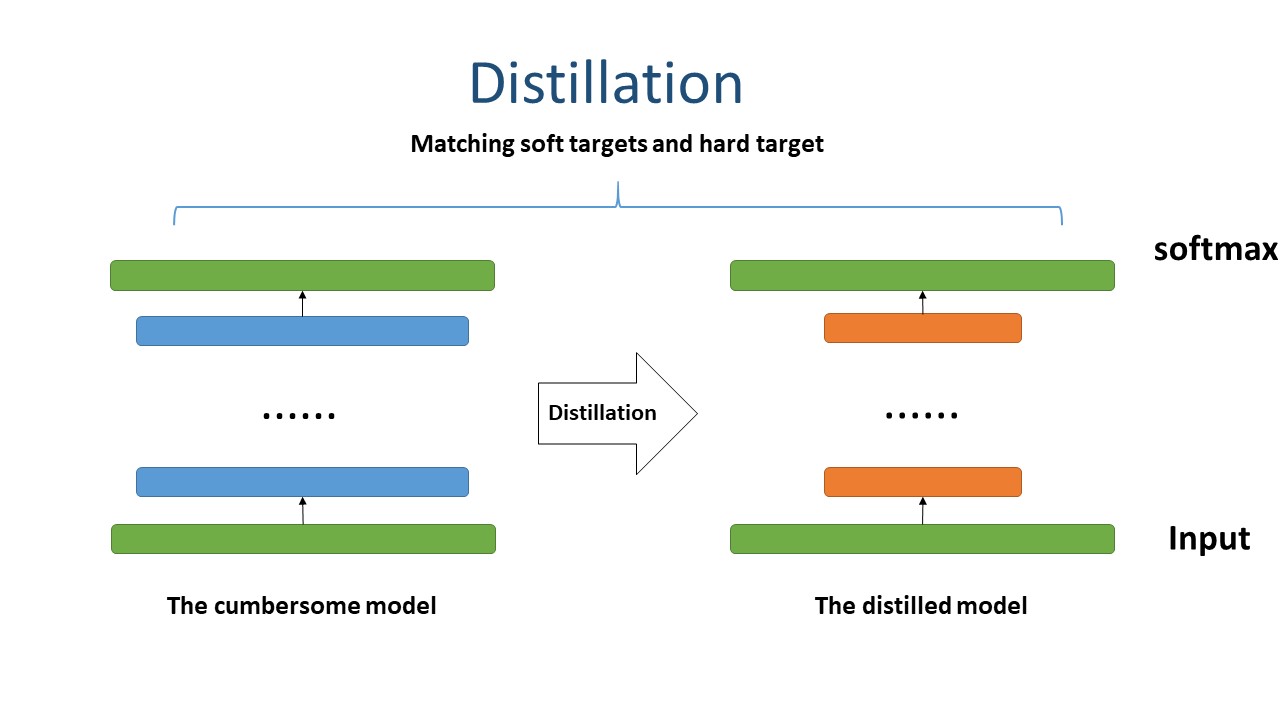 Distillation

Matching soft targets and hard target

softmax

……

Distillation

……

Input

The cumbersome model

The distilled model